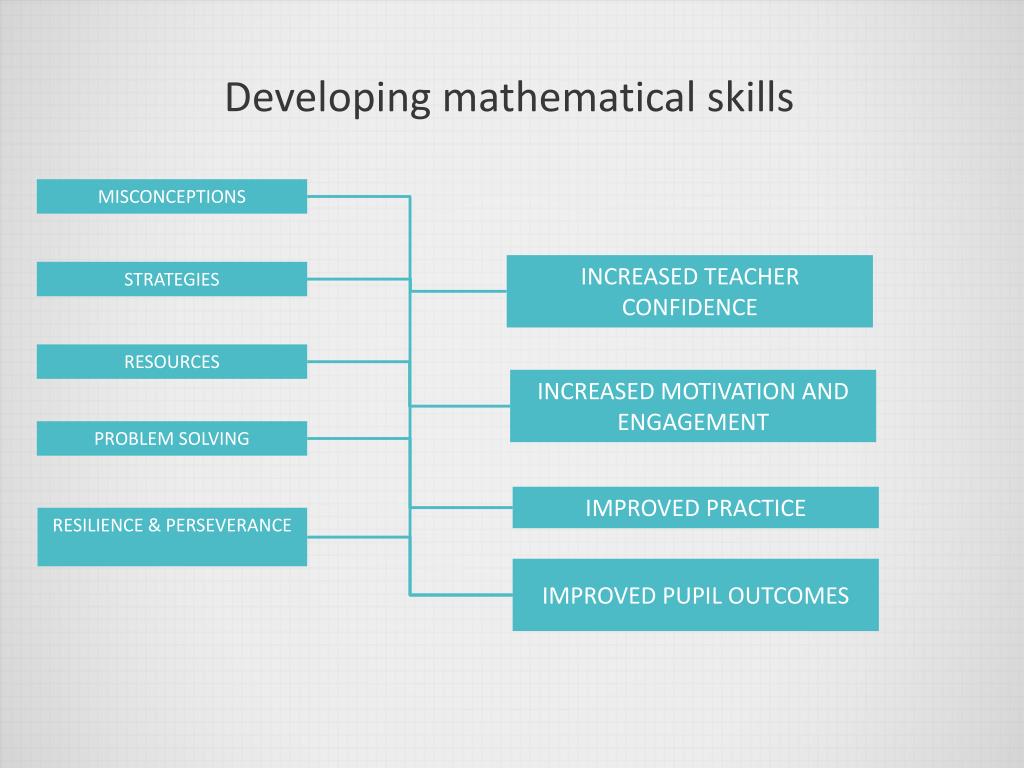 Developing mathematical skills

MISCONCEPTIONS

STRATEGIES

RESOURCES

PROBLEM SOLVING

RESILIENCE & PERSEVERANCE

INCREASED TEACHER CONFIDENCE

INCREASED MOTIVATION AND ENGAGEMENT

IMPROVED PRACTICE

IMPROVED PUPIL OUTCOMES